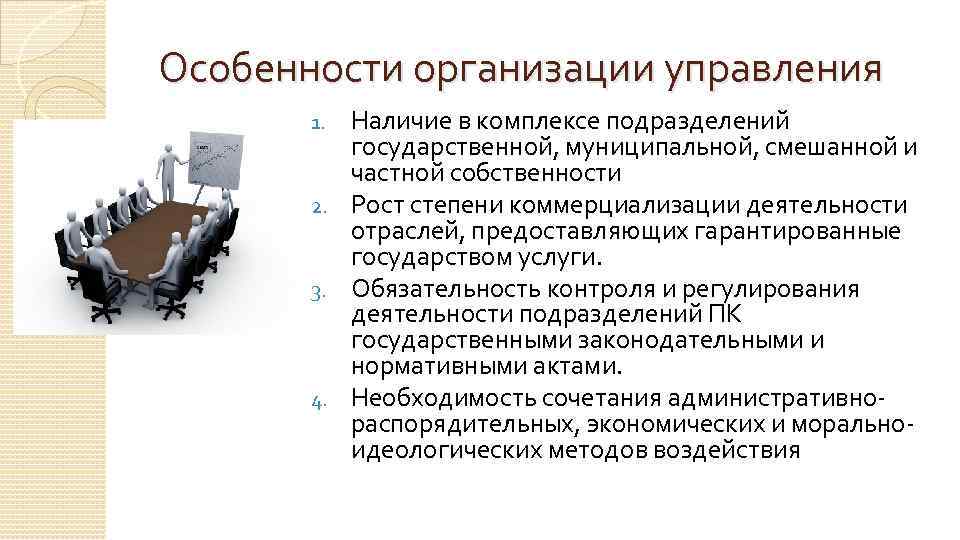 Особенности организации управления

1. Наличие в комплексе подразделений государственной, муниципальной, смешанной и частной собственности
2. Рост степени коммерциализации деятельности отраслей, предоставляющих гарантированные государством услуги.
3. Обязательность контроля и регулирования деятельности подразделений ПК государственными законодательными и нормативными актами.
4. Необходимость сочетания административно-распорядительных, экономических и морально-идеологических методов воздействия